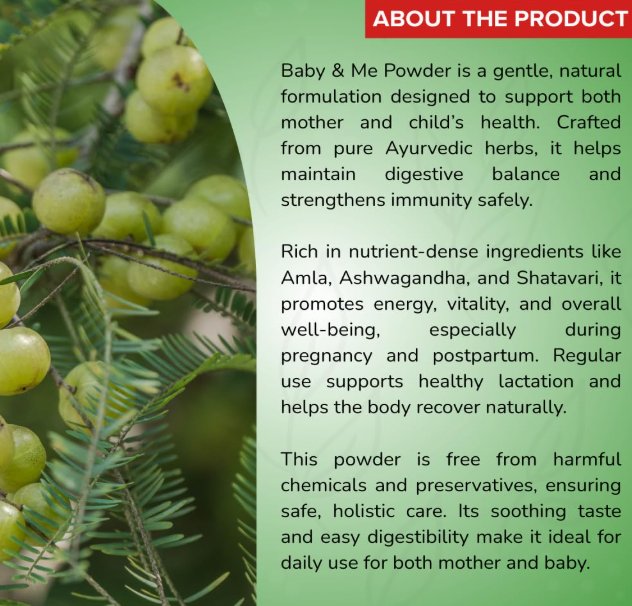 ABOUT THE PRODUCT

Baby & Me Powder is a gentle, natural formulation designed to support both mother and child's health. Crafted from pure Ayurvedic herbs, it helps maintain digestive balance and strengthens immunity safely.

Rich in nutrient-dense ingredients like Amla, Ashwagandha, and Shatavari, it promotes energy, vitality, and overall well-being, especially during pregnancy and postpartum. Regular use supports healthy lactation and helps the body recover naturally.

This powder is free from harmful chemicals and preservatives, ensuring safe, holistic care. Its soothing taste and easy digestibility make it ideal for daily use for both mother and baby.